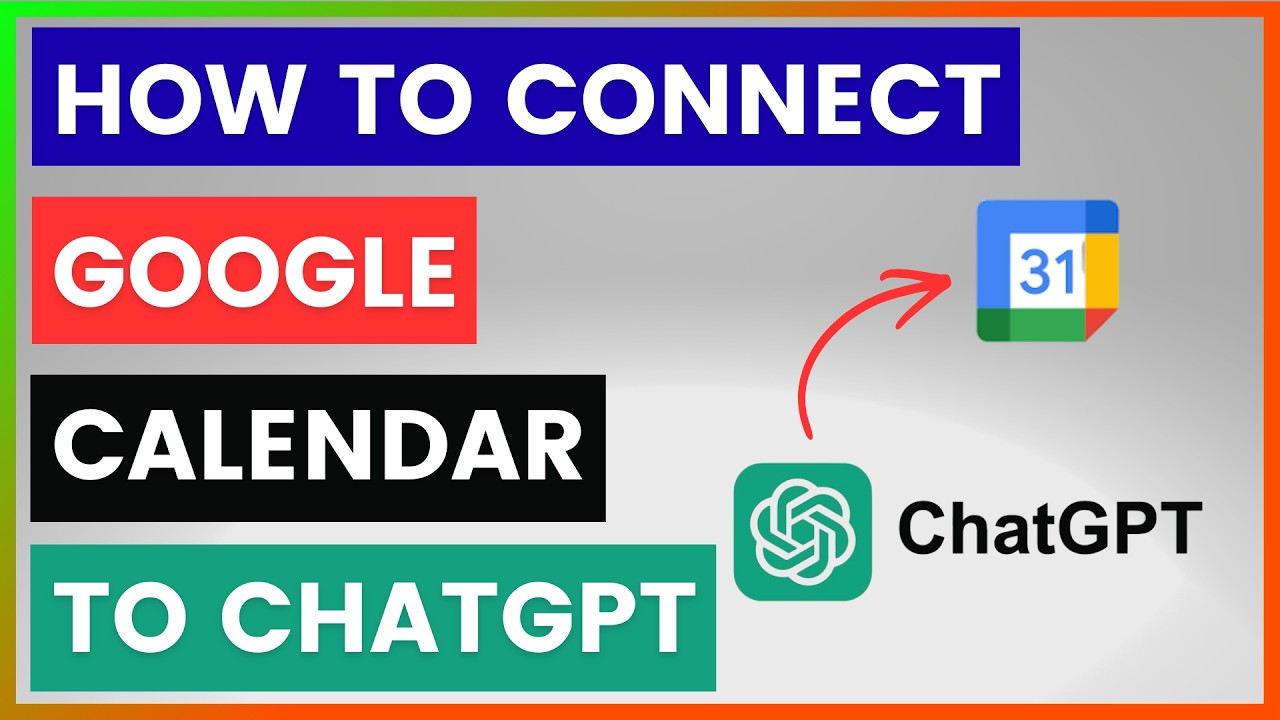 HOW TO CONNECT

GOOGLE

CALENDAR

TO CHATGPT

31

ChatGPT